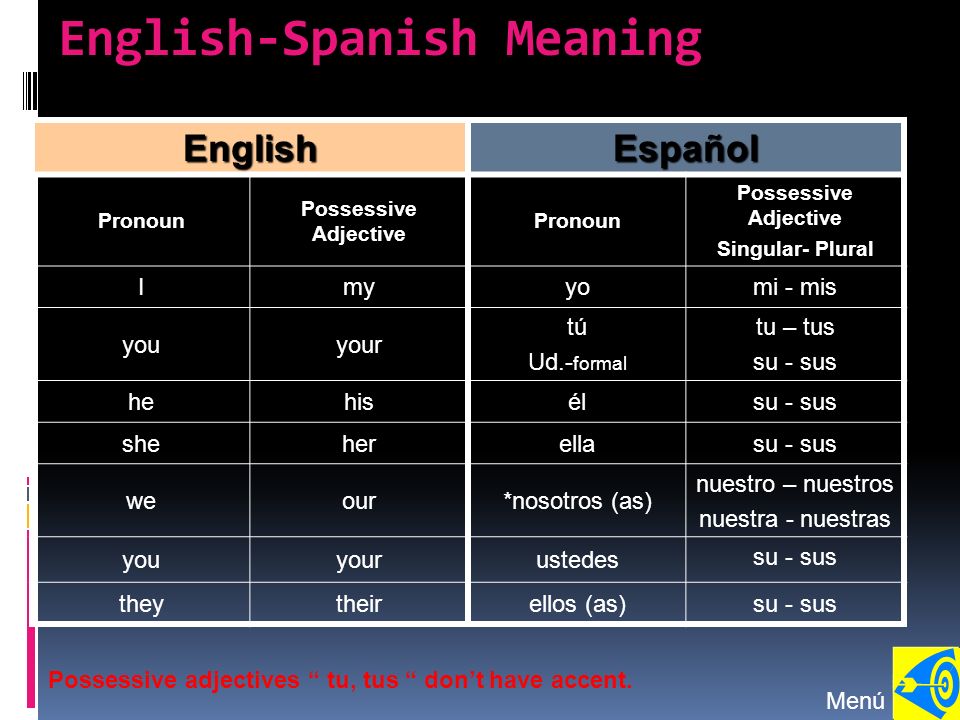 English-Spanish Meaning

| English | | Español | |
|---|---|---|---|
| Pronoun | Possessive Adjective | Pronoun | Possessive Adjective Singular- Plural |
| I | my | yo | mi - mis |
| you | your | tú Ud.-formal | tu – tus su - sus |
| he | his | él | su - sus |
| she | her | ella | su - sus |
| we | our | *nosotros (as) | nuestro – nuestros nuestra - nuestras |
| you | your | ustedes | su - sus |
| they | their | ellos (as) | su - sus |

Possessive adjectives “ tu, tus “ don’t have accent.

Menú